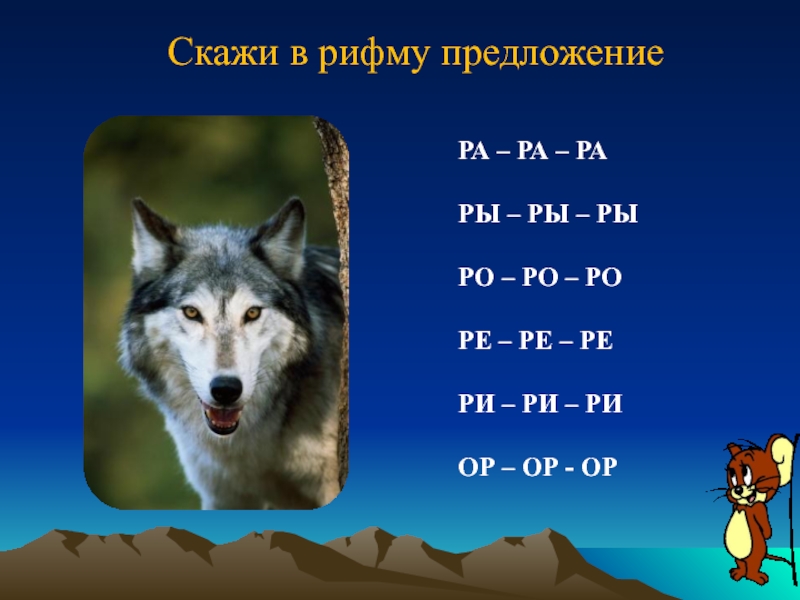 Скажи в рифму предложение

РА – РА – РА

РЫ – РЫ – РЫ

РО – РО – РО

РЕ – РЕ – РЕ

РИ – РИ – РИ

ОР – ОР - ОР